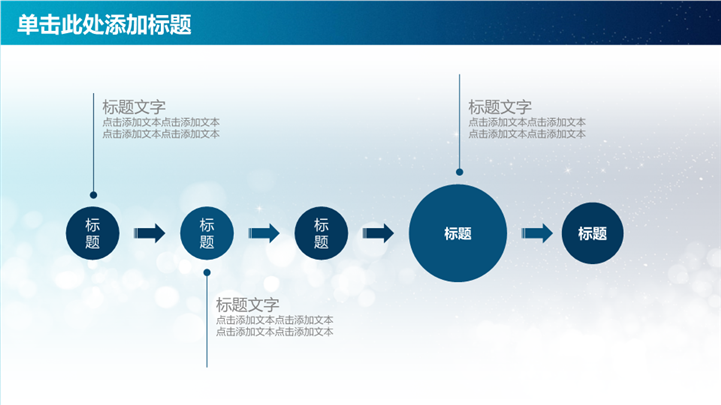 单击此处添加标题

标题文字
点击添加文本点击添加文本
点击添加文本点击添加文本

标题文字
点击添加文本点击添加文本
点击添加文本点击添加文本

标题

标题

标题

标题

标题

标题文字
点击添加文本点击添加文本
点击添加文本点击添加文本